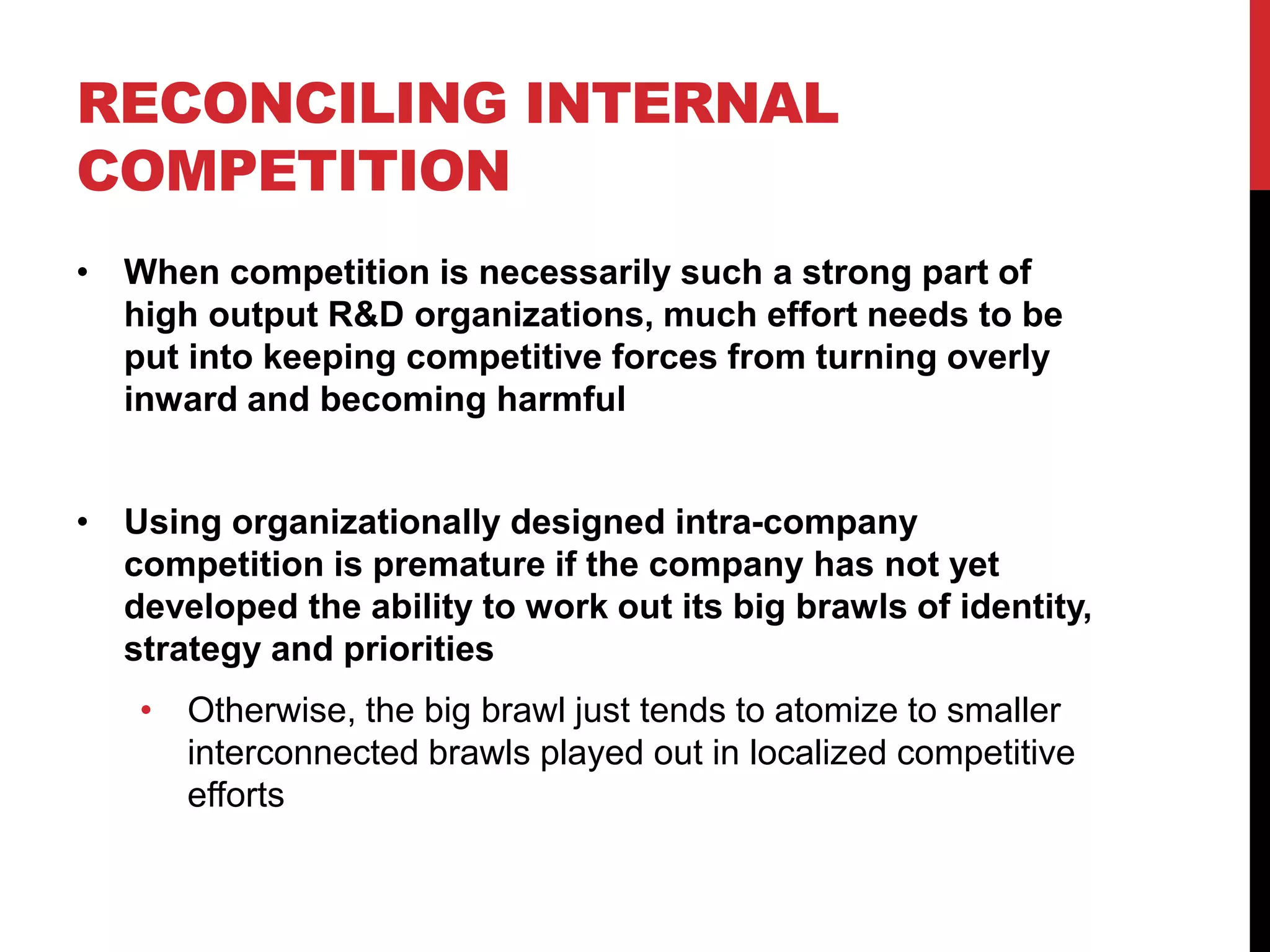 RECONCILING INTERNAL COMPETITION

• When competition is necessarily such a strong part of high output R&D organizations, much effort needs to be put into keeping competitive forces from turning overly inward and becoming harmful

• Using organizationally designed intra-company competition is premature if the company has not yet developed the ability to work out its big brawls of identity, strategy and priorities

• Otherwise, the big brawl just tends to atomize to smaller interconnected brawls played out in localized competitive efforts